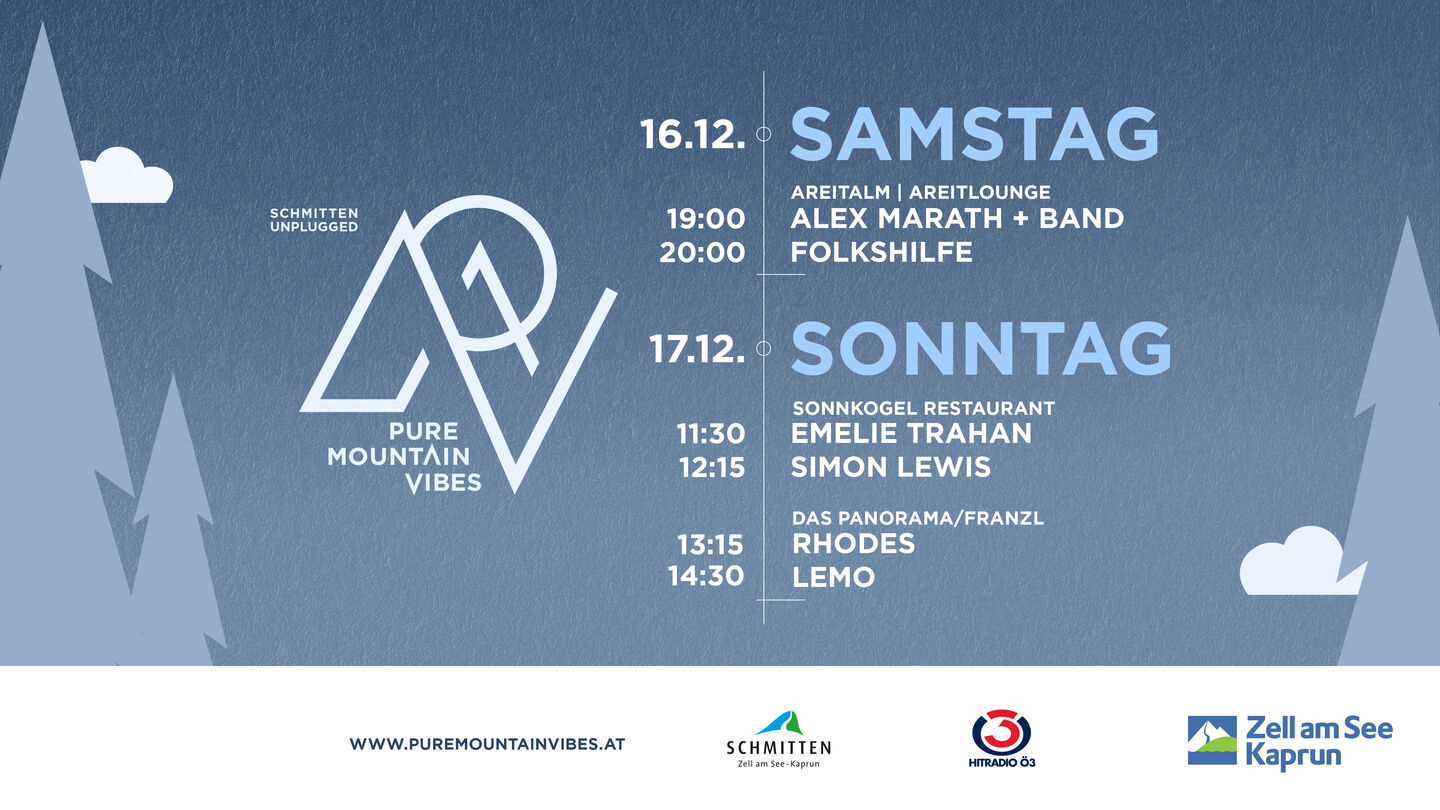 SCHMITTEN UNPLUGGED

PURE MOUNTAIN VIBES

16.12. SAMSTAG

AREITALM | AREITLOUNGE
19:00 ALEX MARATH + BAND
20:00 FOLKSHILFE

17.12. SONNTAG

SONNKOGEL RESTAURANT
11:30 EMELIE TRAHAN
12:15 SIMON LEWIS

DAS PANORAMA/FRANZL
13:15 RHODES
14:30 LEMO

WWW.PUREMOUNTAINVIBES.AT

SCHMITTEN
Zell am See-Kaprun

HITRADIO Ö3

Zell am See Kaprun